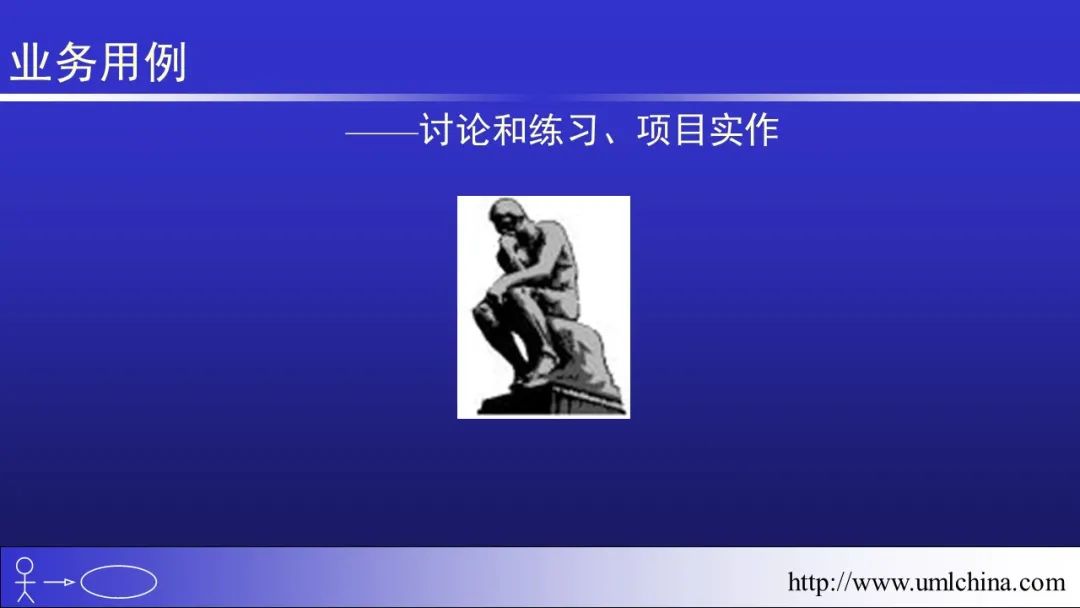 业务用例

——讨论和练习、项目实作

http://www.umlchina.com